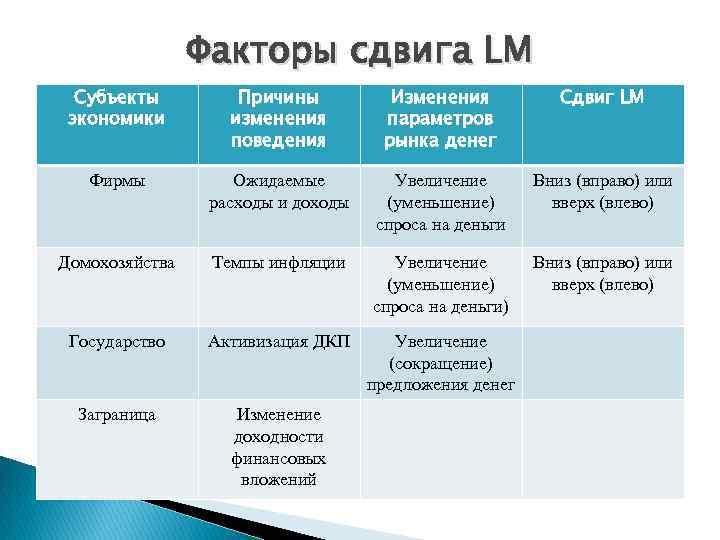 Факторы сдвига LM

| Субъекты экономики | Причины изменения поведения | Изменения параметров рынка денег | Сдвиг LM |
|---|---|---|---|
| Фирмы | Ожидаемые расходы и доходы | Увеличение (уменьшение) спроса на деньги | Вниз (вправо) или вверх (влево) |
| Домохозяйства | Темпы инфляции | Увеличение (уменьшение) спроса на деньги) | Вниз (вправо) или вверх (влево) |
| Государство | Активизация ДКП | Увеличение (сокращение) предложения денег | |
| Заграница | Изменение доходности финансовых вложений | | |